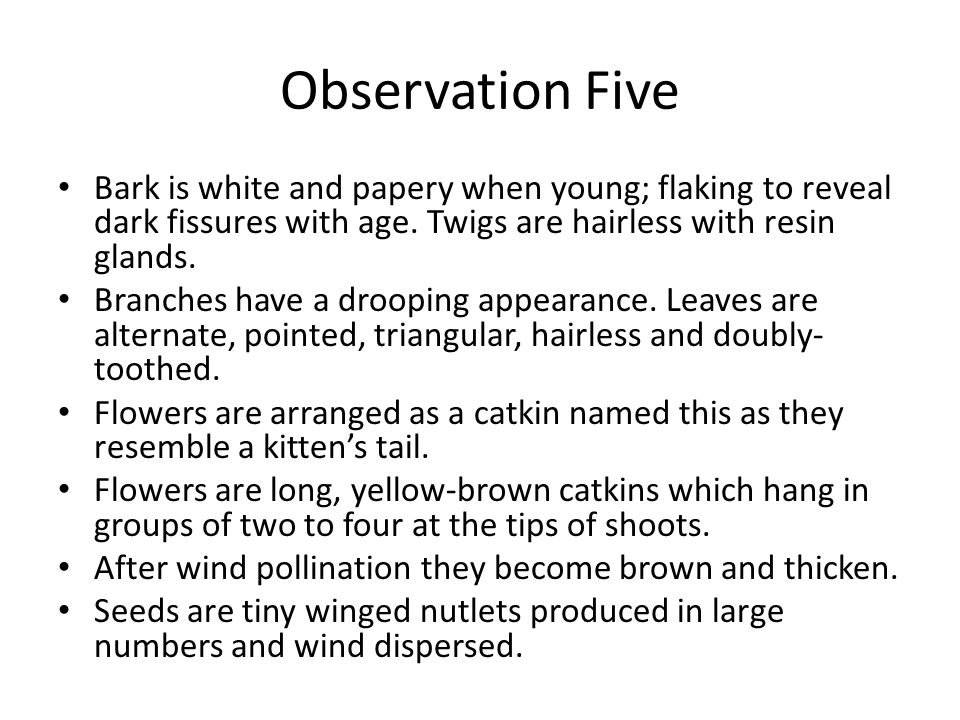 Observation Five

• Bark is white and papery when young; flaking to reveal dark fissures with age. Twigs are hairless with resin glands.
• Branches have a drooping appearance. Leaves are alternate, pointed, triangular, hairless and doubly-toothed.
• Flowers are arranged as a catkin named this as they resemble a kitten's tail.
• Flowers are long, yellow-brown catkins which hang in groups of two to four at the tips of shoots.
• After wind pollination they become brown and thicken.
• Seeds are tiny winged nutlets produced in large numbers and wind dispersed.